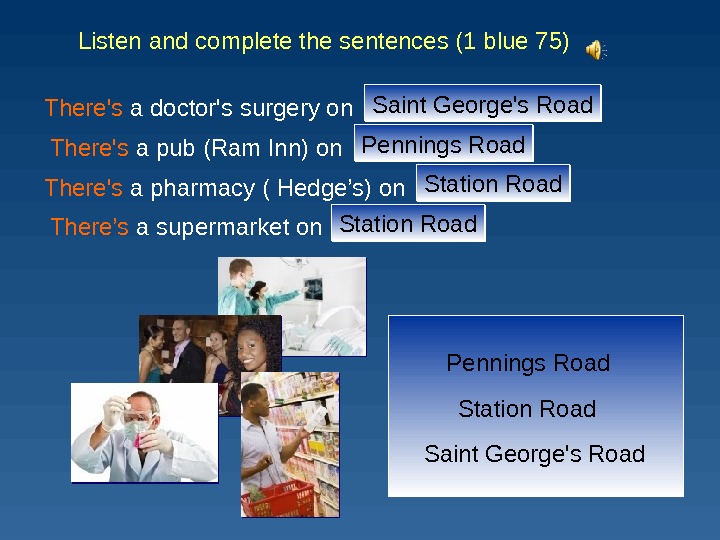 Listen and complete the sentences (1 blue 75)

There's a doctor's surgery on Saint George's Road

There's a pub (Ram Inn) on Pennings Road

There's a pharmacy ( Hedge’s) on Station Road

There’s a supermarket on Station Road

Pennings Road

Station Road

Saint George's Road